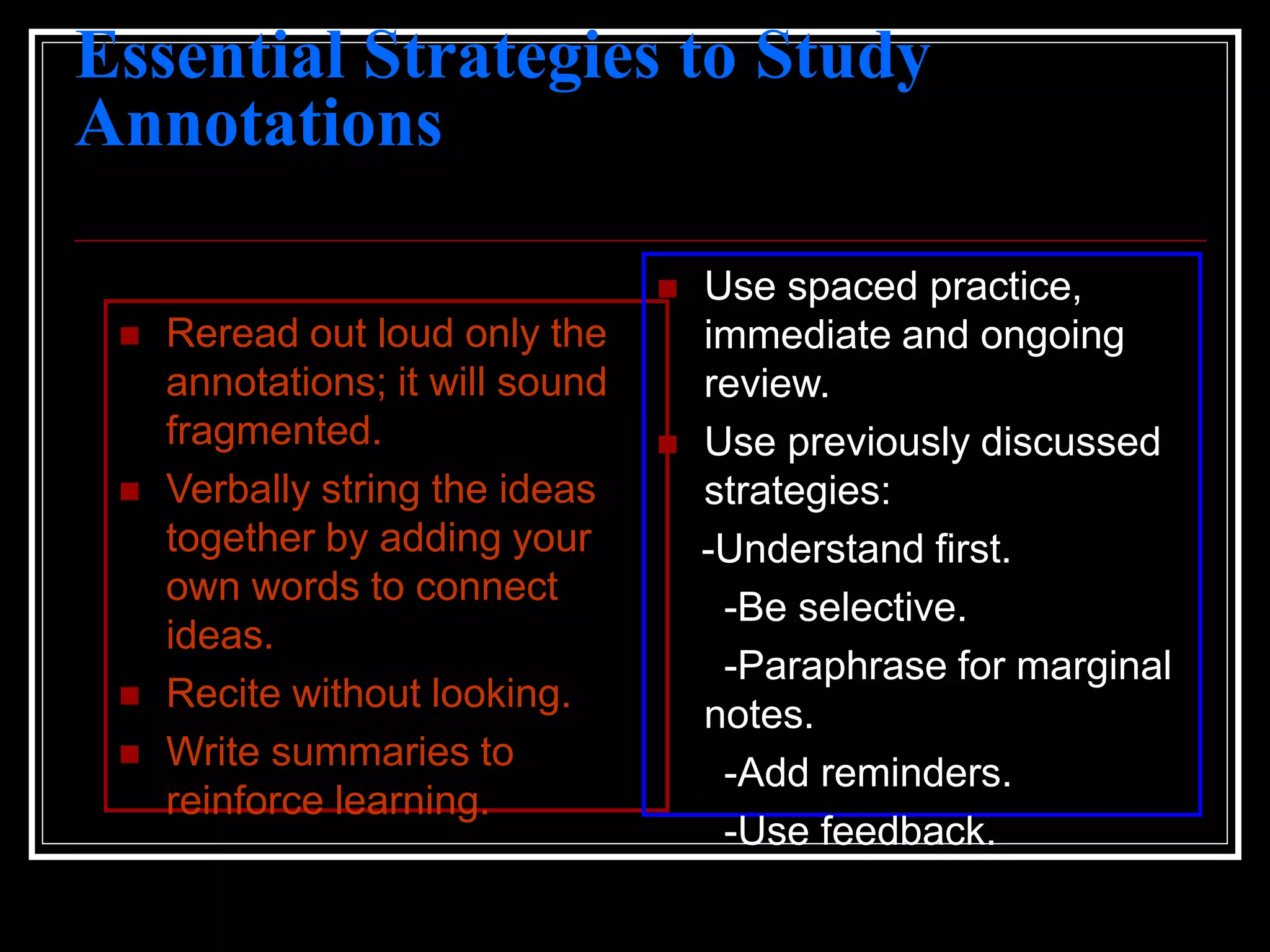 Essential Strategies to Study Annotations

- Reread out loud only the annotations; it will sound fragmented.
- Verbally string the ideas together by adding your own words to connect ideas.
- Recite without looking.
- Write summaries to reinforce learning.

- Use spaced practice, immediate and ongoing review.
- Use previously discussed strategies:

-Understand first.

-Be selective.

-Paraphrase for marginal notes.

-Add reminders.

-Use feedback.